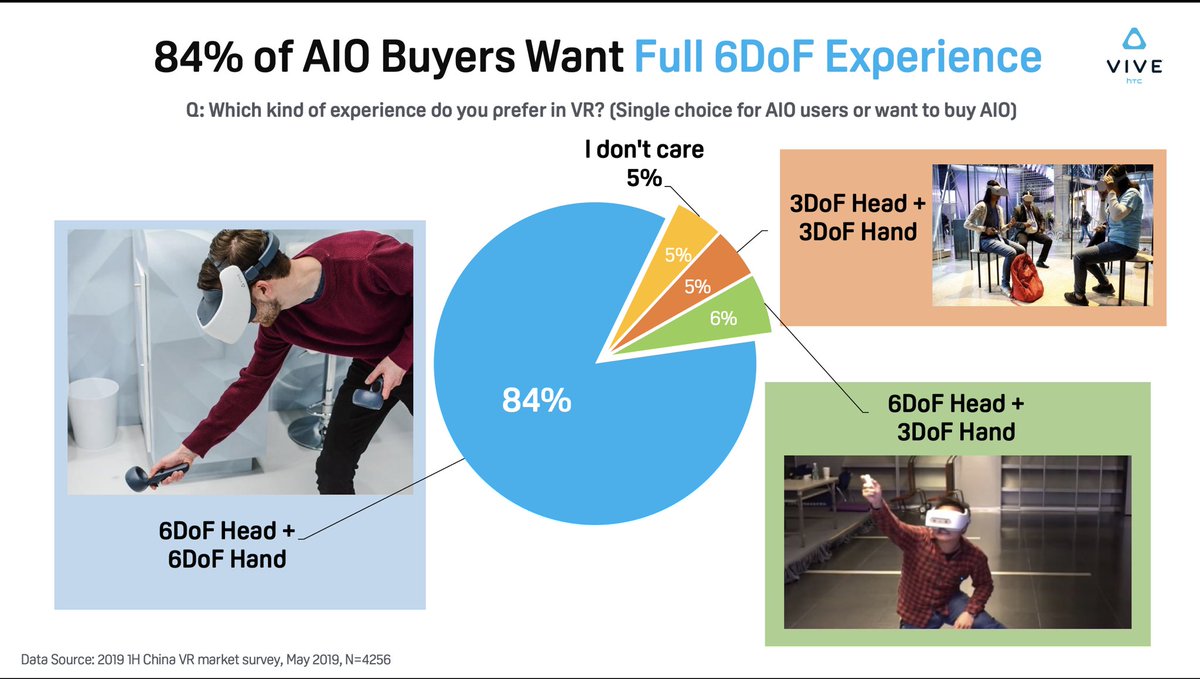 84% of AIO Buyers Want Full 6DoF Experience

VIVE
htc

Q: Which kind of experience do you prefer in VR? (Single choice for AIO users or want to buy AIO)

I don't care
5%

3DoF Head +
3DoF Hand

5%
5%
6%
84%

6DoF Head +
3DoF Hand

6DoF Head +
6DoF Hand

Data Source: 2019 1H China VR market survey, May 2019, N=4256